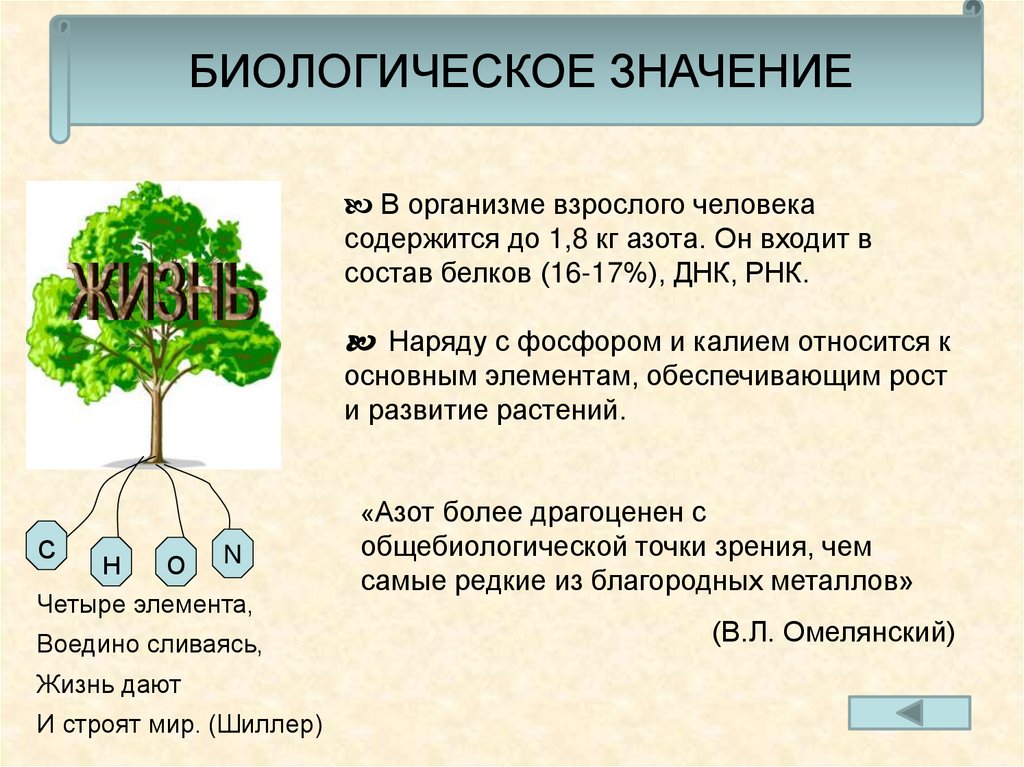 БИОЛОГИЧЕСКОЕ ЗНАЧЕНИЕ

ЖИЗНЬ

C H O N

Четыре элемента,
Воедино сливаясь,
Жизнь дают
И строят мир. (Шиллер)

В организме взрослого человека содержится до 1,8 кг азота. Он входит в состав белков (16-17%), ДНК, РНК.

Наряду с фосфором и калием относится к основным элементам, обеспечивающим рост и развитие растений.

«Азот более драгоценен с общебиологической точки зрения, чем самые редкие из благородных металлов»

(В.Л. Омелянский)